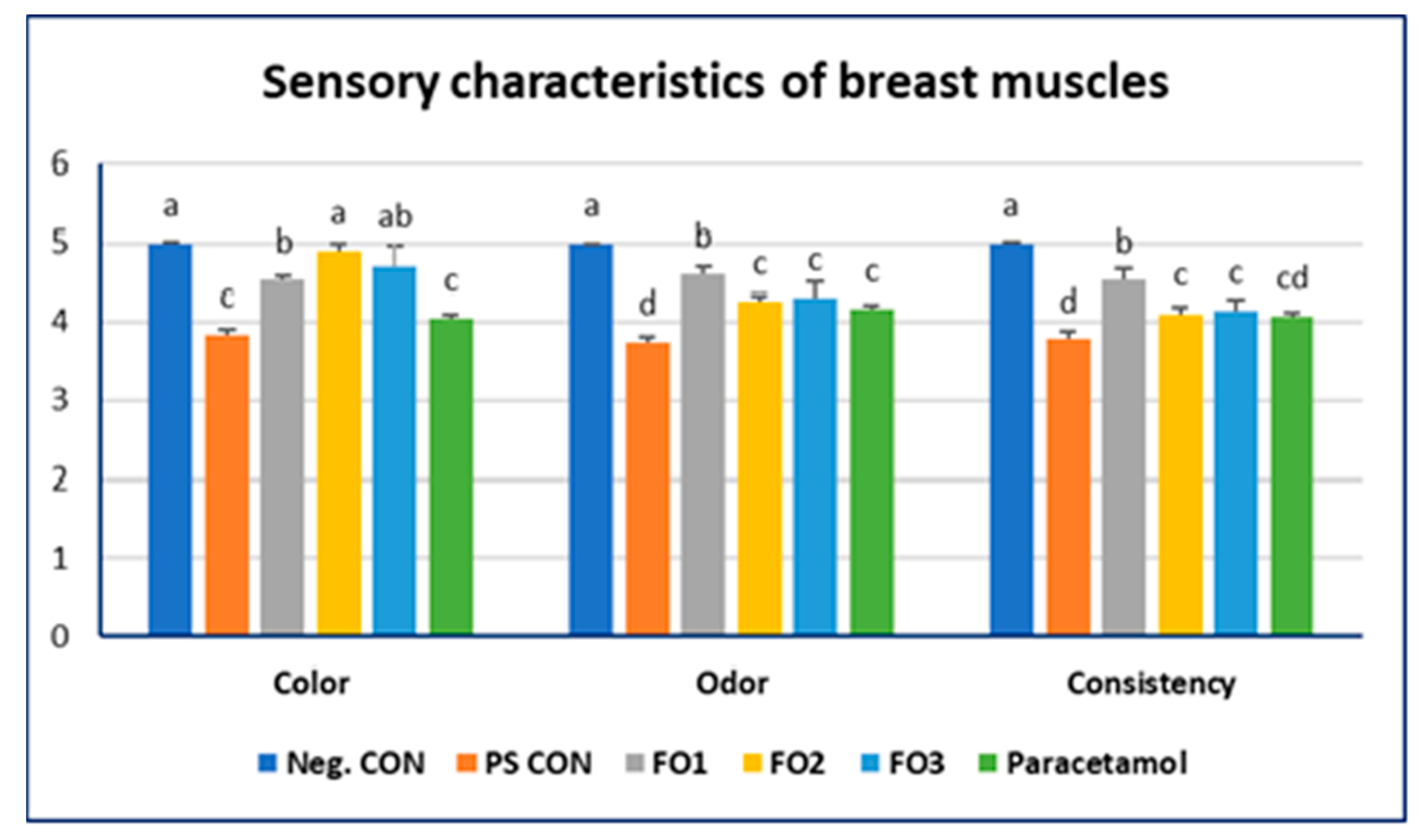 Sensory characteristics of breast muscles

6
5
4
3
2
1
0

a c b a ab c
a d b c c c
a d b c c cd

Color
Odor
Consistency

Neg. CON PS CON FO1 FO2 FO3 Paracetamol